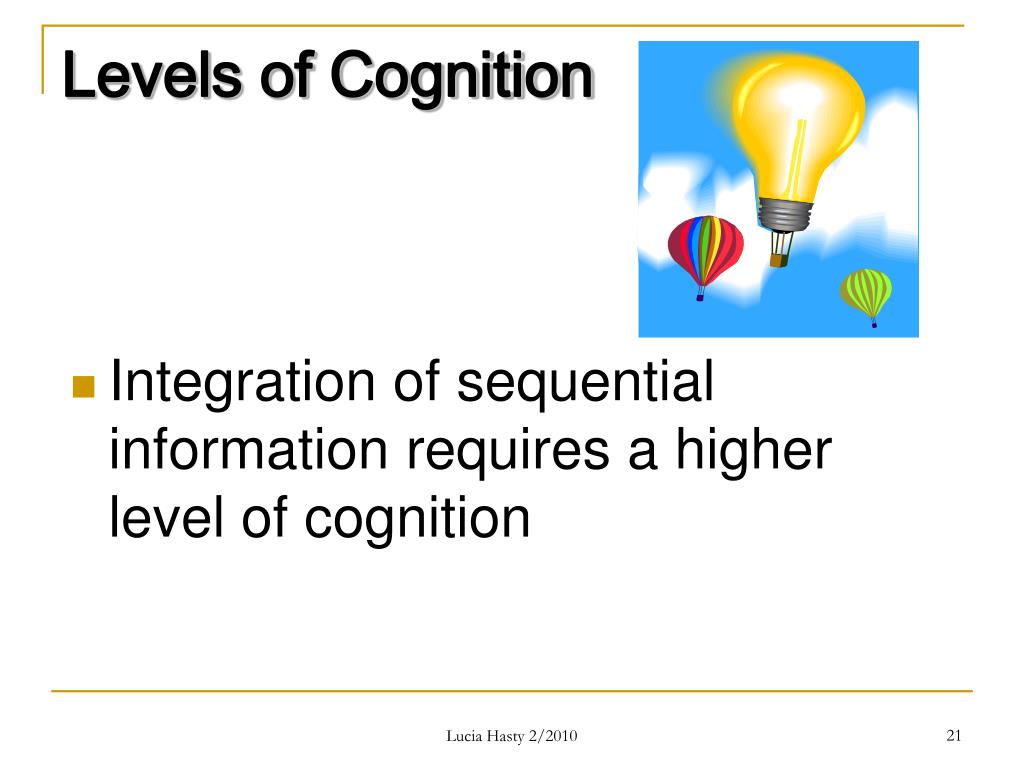 Levels of Cognition

Integration of sequential information requires a higher level of cognition

Lucia Hasty 2/2010

21